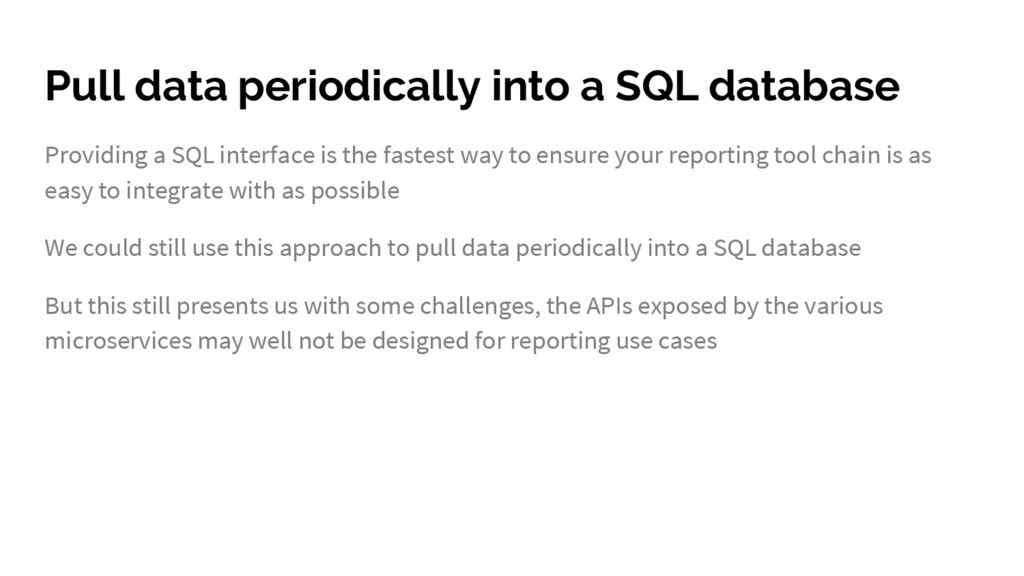 Pull data periodically into a SQL database

Providing a SQL interface is the fastest way to ensure your reporting tool chain is as easy to integrate with as possible

We could still use this approach to pull data periodically into a SQL database

But this still presents us with some challenges, the APIs exposed by the various microservices may well not be designed for reporting use cases